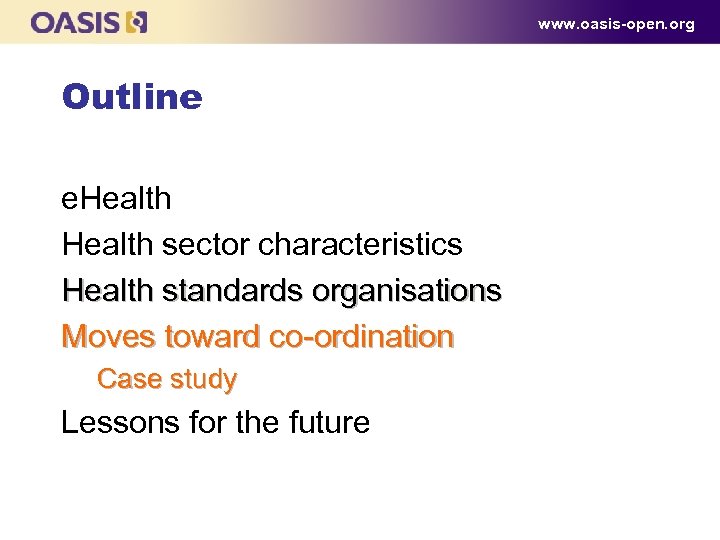 OASIS

www.oasis-open.org

Outline

eHealth

Health sector characteristics

Health standards organisations

Moves toward co-ordination

Case study

Lessons for the future